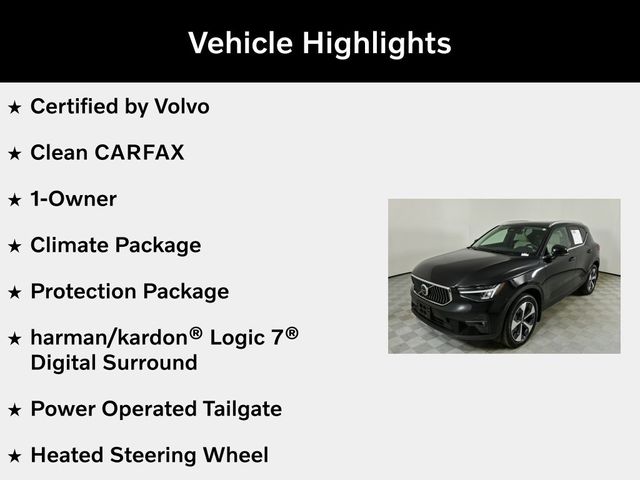 Vehicle Highlights

★ Certified by Volvo

★ Clean CARFAX

★ 1-Owner

★ Climate Package

★ Protection Package

★ harman/kardon® Logic 7® Digital Surround

★ Power Operated Tailgate

★ Heated Steering Wheel